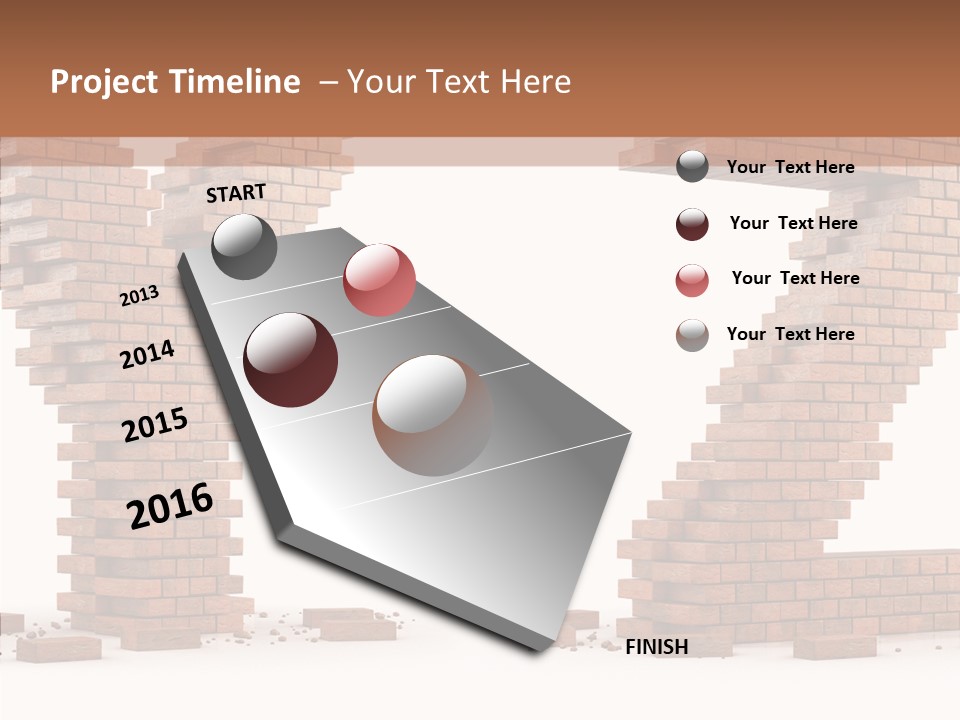 Project Timeline – Your Text Here

START

2013

2014

2015

2016

FINISH

Your Text Here

Your Text Here

Your Text Here

Your Text Here